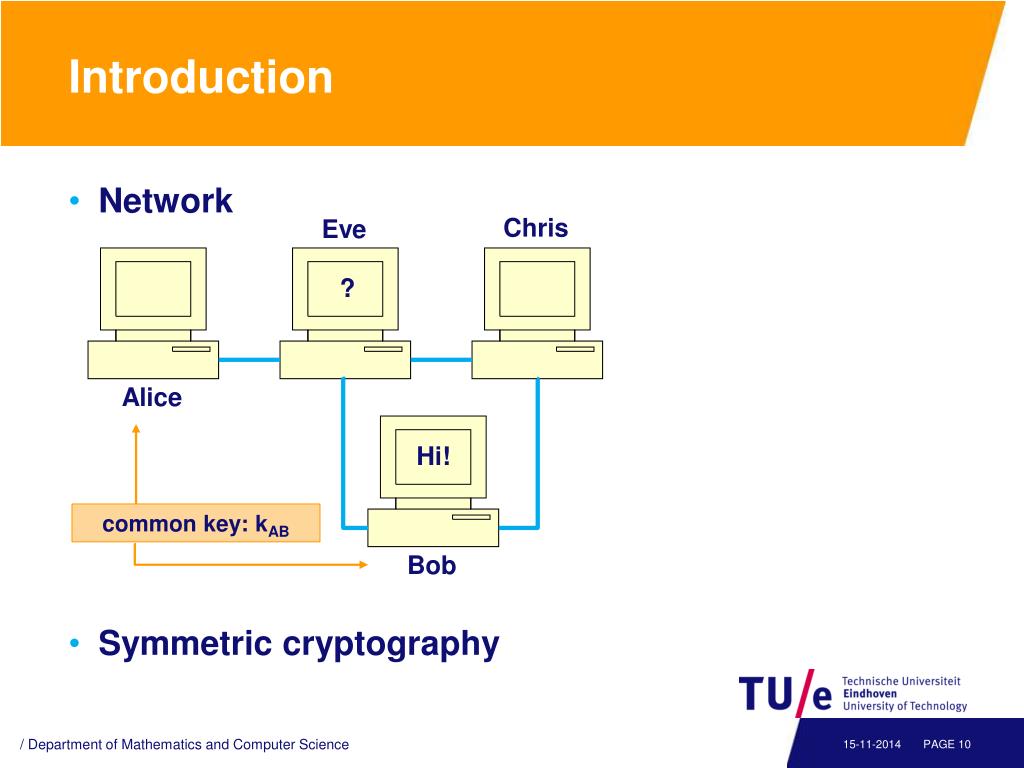 Introduction

• Network

Eve

Chris

?

Alice

Hi!

common key: $k_{AB}$

Bob

• Symmetric cryptography

TU/e Technische Universiteit Eindhoven University of Technology

/ Department of Mathematics and Computer Science

15-11-2014

PAGE 10